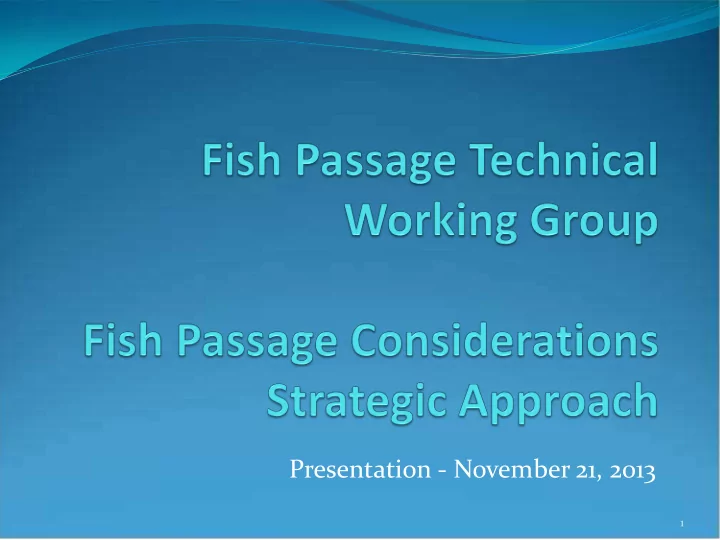 Fish Passage Technical Working Group

Fish Passage Considerations Strategic Approach

Presentation - November 21, 2013

1